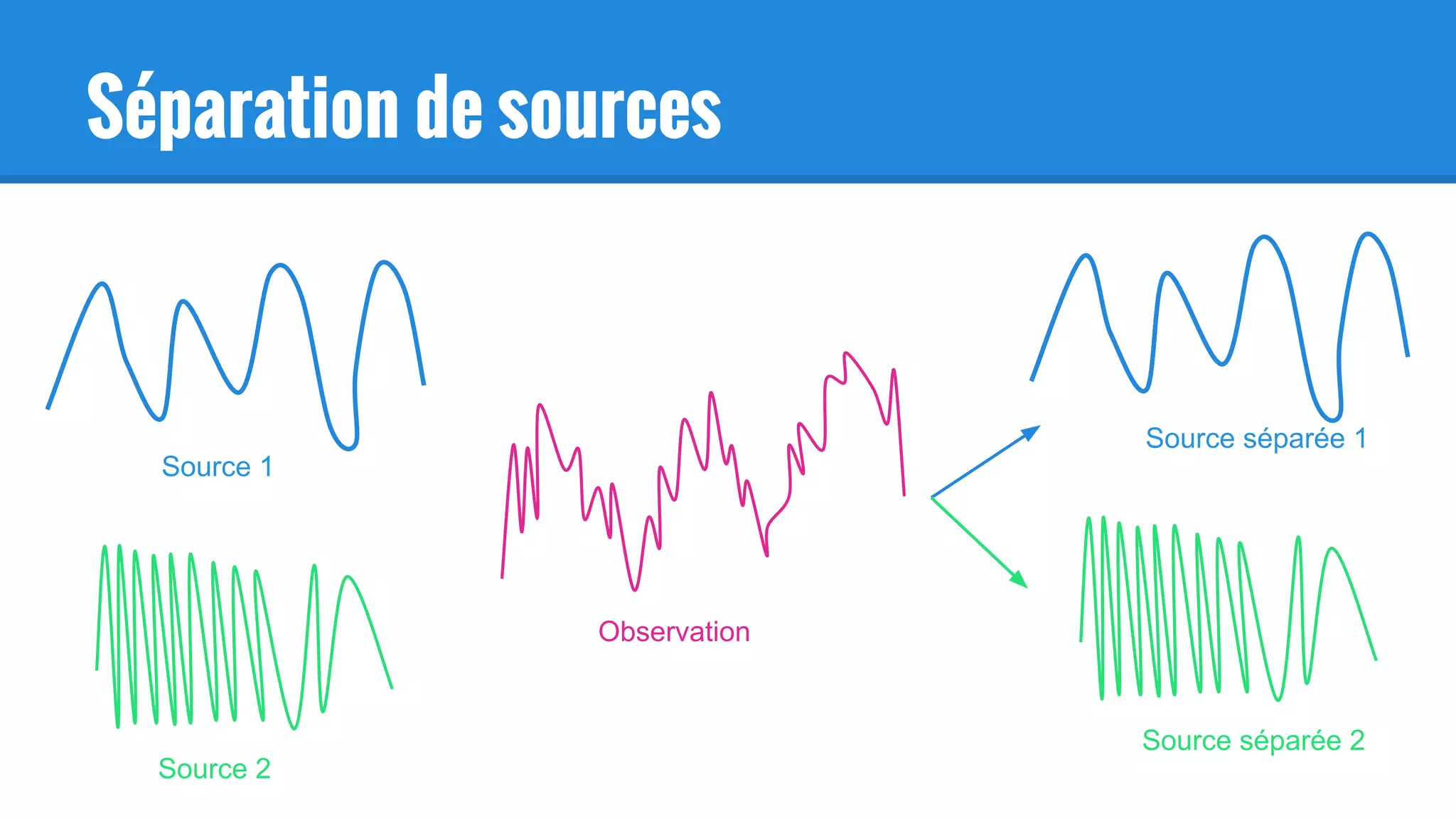 Séparation de sources

Source 1

Source 2

Observation

Source séparée 1

Source séparée 2